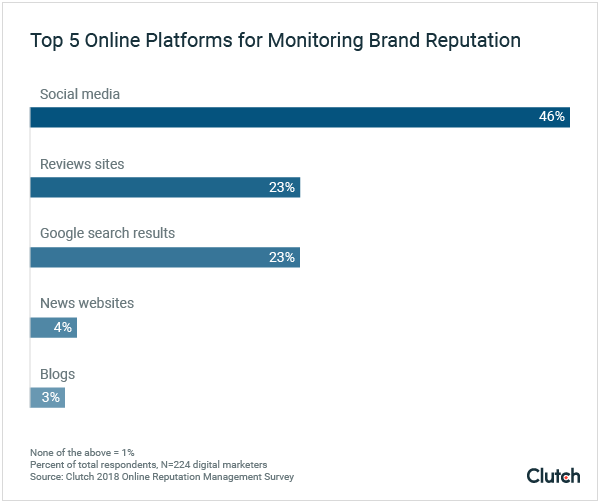 Top 5 Online Platforms for Monitoring Brand Reputation

Social media

46%

Reviews sites

23%

Google search results

23%

News websites

4%

Blogs

3%

None of the above = 1%
Percent of total respondents, N=224 digital marketers
Source: Clutch 2018 Online Reputation Management Survey

Clutch